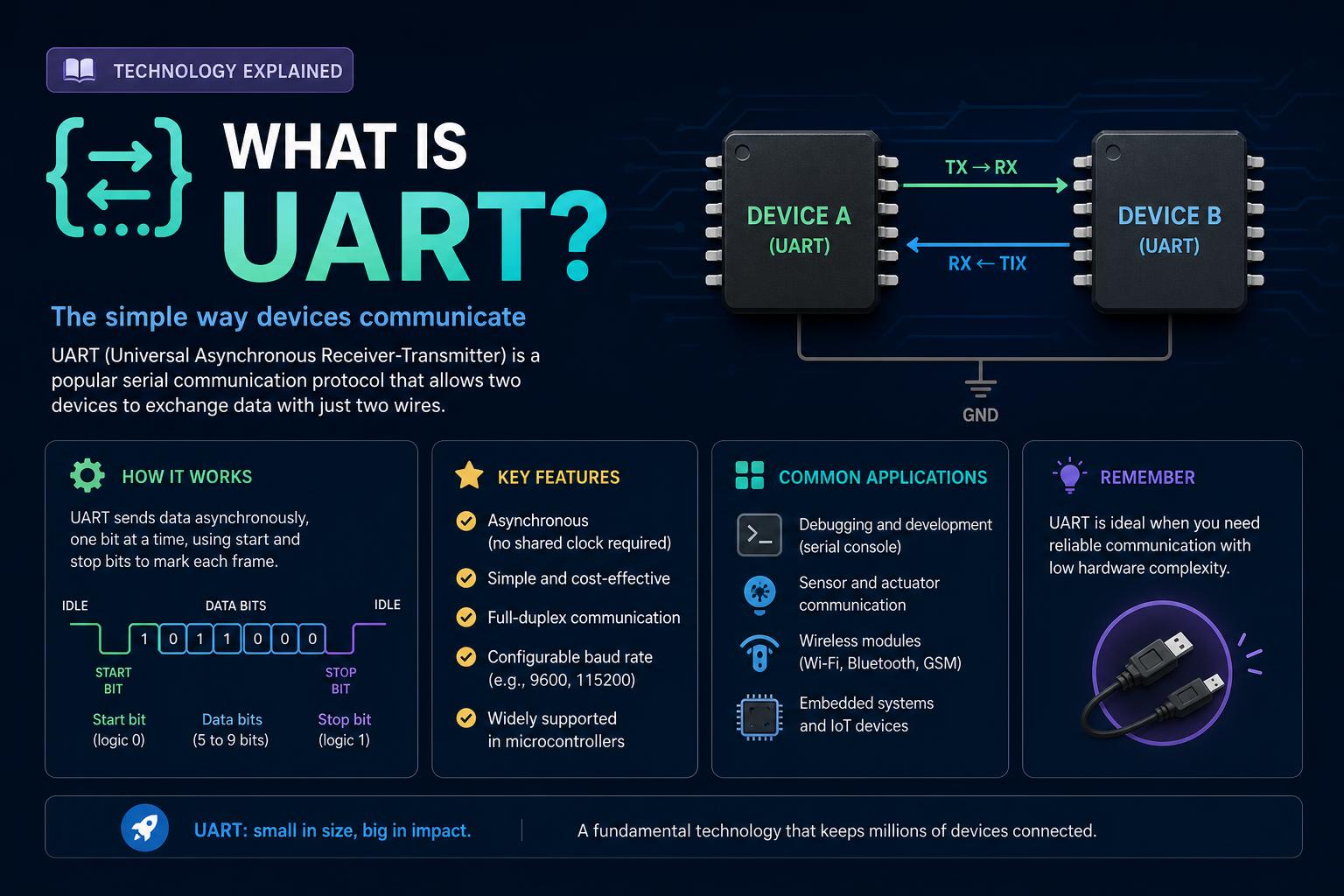 TECHNOLOGY EXPLAINED

WHAT IS UART?

The simple way devices communicate

UART (Universal Asynchronous Receiver-Transmitter) is a popular serial communication protocol that allows two devices to exchange data with just two wires.

DEVICE A (UART)

TX → RX

RX ← TIX

DEVICE B (UART)

GND

HOW IT WORKS

UART sends data asynchronously, one bit at a time, using start and stop bits to mark each frame.

IDLE

DATA BITS

IDLE

1 0 1 1 0 0 0

START BIT

STOP BIT

Start bit (logic 0)

Data bits (5 to 9 bits)

Stop bit (logic 1)

KEY FEATURES

Asynchronous (no shared clock required)

Simple and cost-effective

Full-duplex communication

Configurable baud rate (e.g., 9600, 115200)

Widely supported in microcontrollers

COMMON APPLICATIONS

Debugging and development (serial console)

Sensor and actuator communication

Wireless modules (Wi-Fi, Bluetooth, GSM)

Embedded systems and IoT devices

REMEMBER

UART is ideal when you need reliable communication with low hardware complexity.

UART: small in size, big in impact.

A fundamental technology that keeps millions of devices connected.